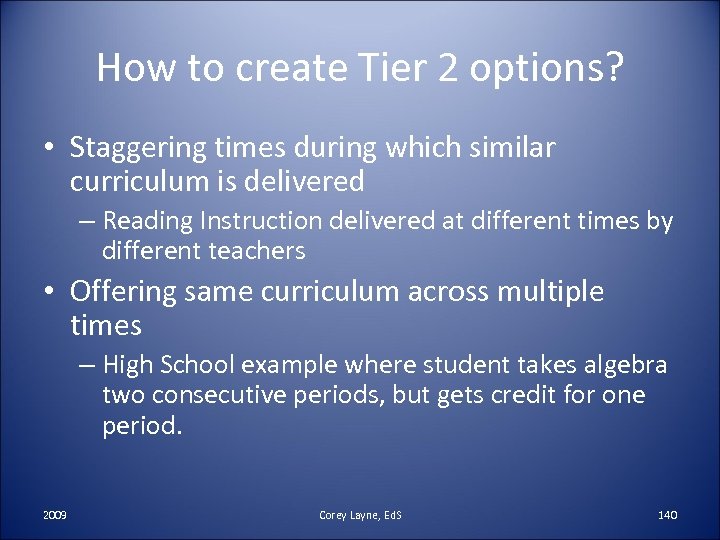 How to create Tier 2 options?

• Staggering times during which similar curriculum is delivered

– Reading Instruction delivered at different times by different teachers

• Offering same curriculum across multiple times

– High School example where student takes algebra two consecutive periods, but gets credit for one period.

2009

Corey Layne, EdS

140